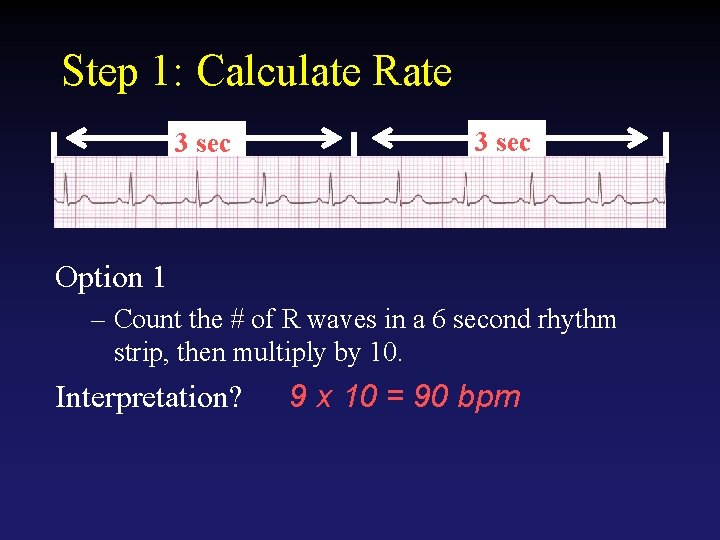 Step 1: Calculate Rate

3 sec

3 sec

Option 1

– Count the # of R waves in a 6 second rhythm strip, then multiply by 10.

Interpretation? 9 x 10 = 90 bpm